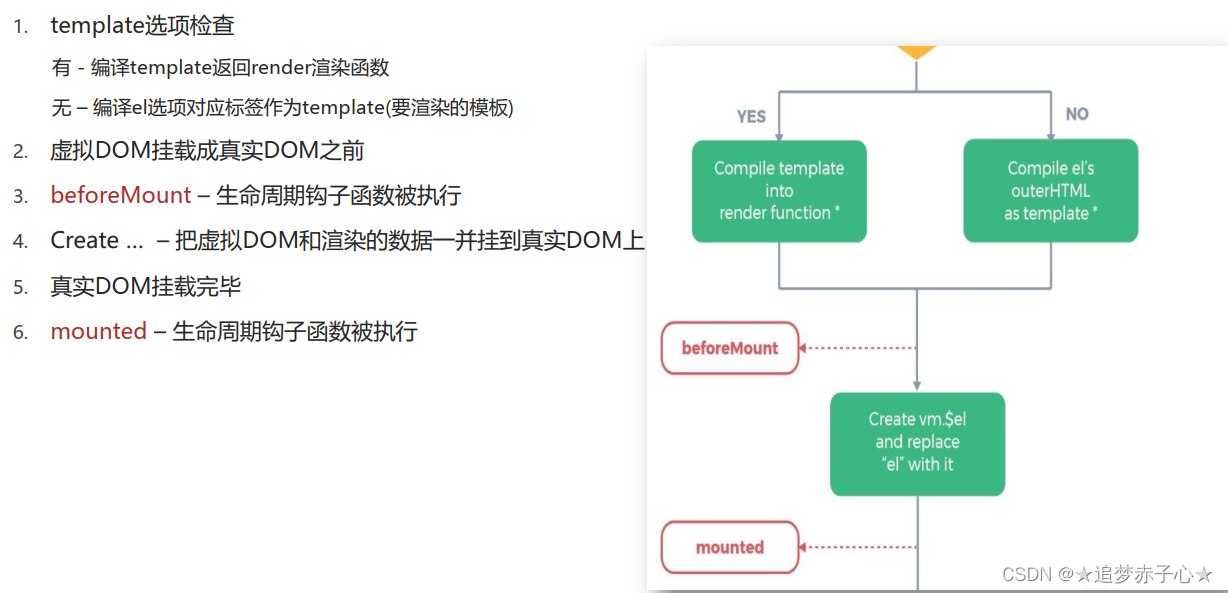 1. template选项检查

有 - 编译template返回render渲染函数

无 – 编译el选项对应标签作为template(要渲染的模板)

2. 虚拟DOM挂载成真实DOM之前

3. beforeMount – 生命周期钩子函数被执行

4. Create … – 把虚拟DOM和渲染的数据一并挂到真实DOM上

5. 真实DOM挂载完毕

6. mounted – 生命周期钩子函数被执行

YES

NO

Compile template into render function *

Compile el's outerHTML as template *

beforeMount

Create vm.$el and replace "el" with it

mounted

CSDN @★追梦赤子心★